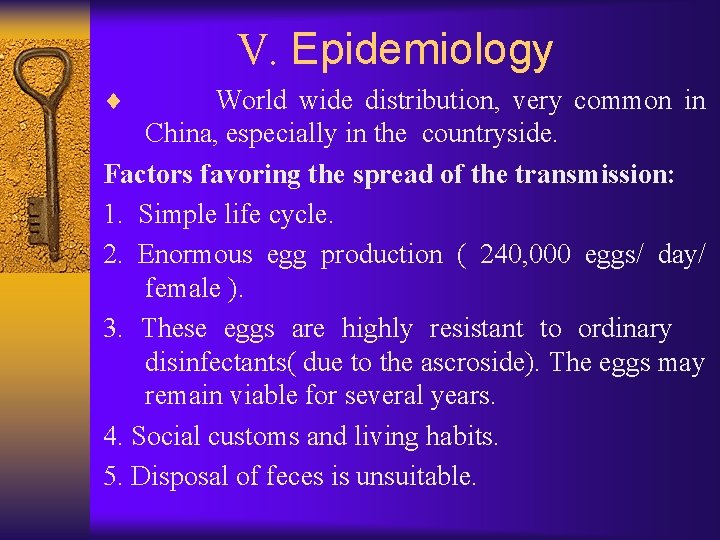 V. Epidemiology

♦ World wide distribution, very common in China, especially in the countryside.

Factors favoring the spread of the transmission:

1. Simple life cycle.

2. Enormous egg production ( 240,000 eggs/ day/ female ).

3. These eggs are highly resistant to ordinary disinfectants( due to the ascroside). The eggs may remain viable for several years.

4. Social customs and living habits.

5. Disposal of feces is unsuitable.